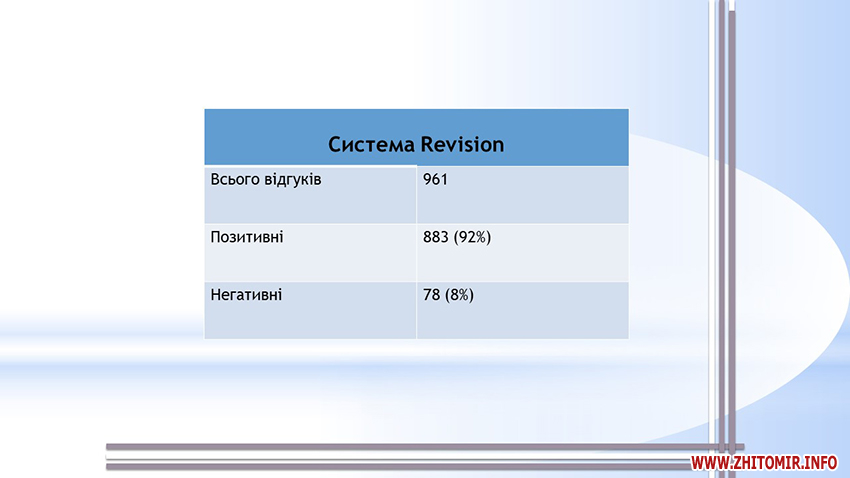 | Система Revision | |
|---|---|
| Всього відгуків | 961 |
| Позитивні | 883 (92%) |
| Негативні | 78 (8%) |

WWW.ZHITOMIR.INFO